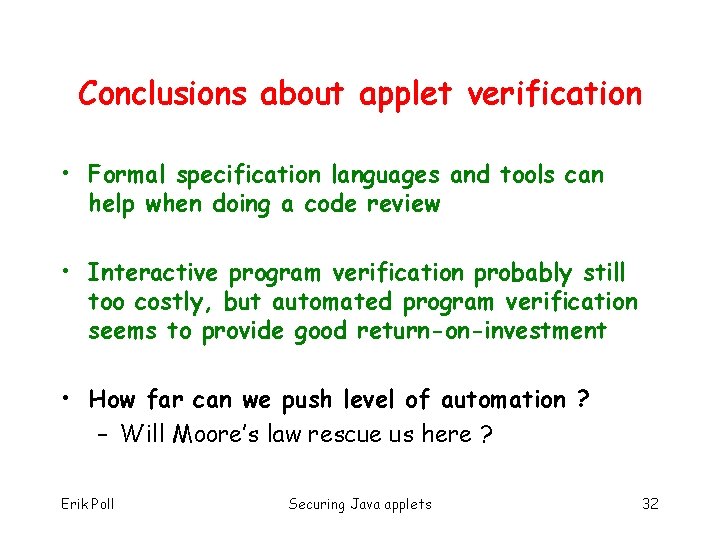 Conclusions about applet verification

• Formal specification languages and tools can help when doing a code review

• Interactive program verification probably still too costly, but automated program verification seems to provide good return-on-investment

• How far can we push level of automation ?
– Will Moore's law rescue us here ?

Erik Poll

Securing Java applets

32